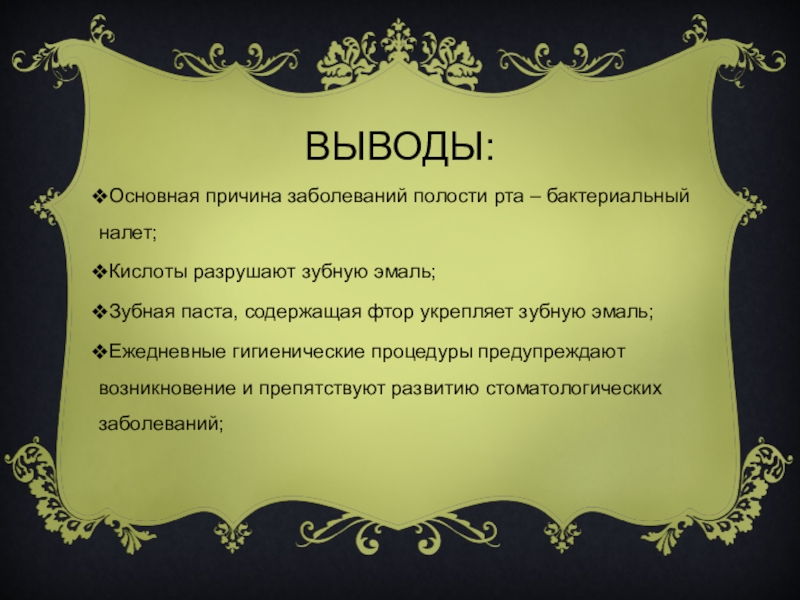 ВЫВОДЫ:

❖Основная причина заболеваний полости рта – бактериальный налет;

❖Кислоты разрушают зубную эмаль;

❖Зубная паста, содержащая фтор укрепляет зубную эмаль;

❖Ежедневные гигиенические процедуры предупреждают возникновение и препятствуют развитию стоматологических заболеваний;